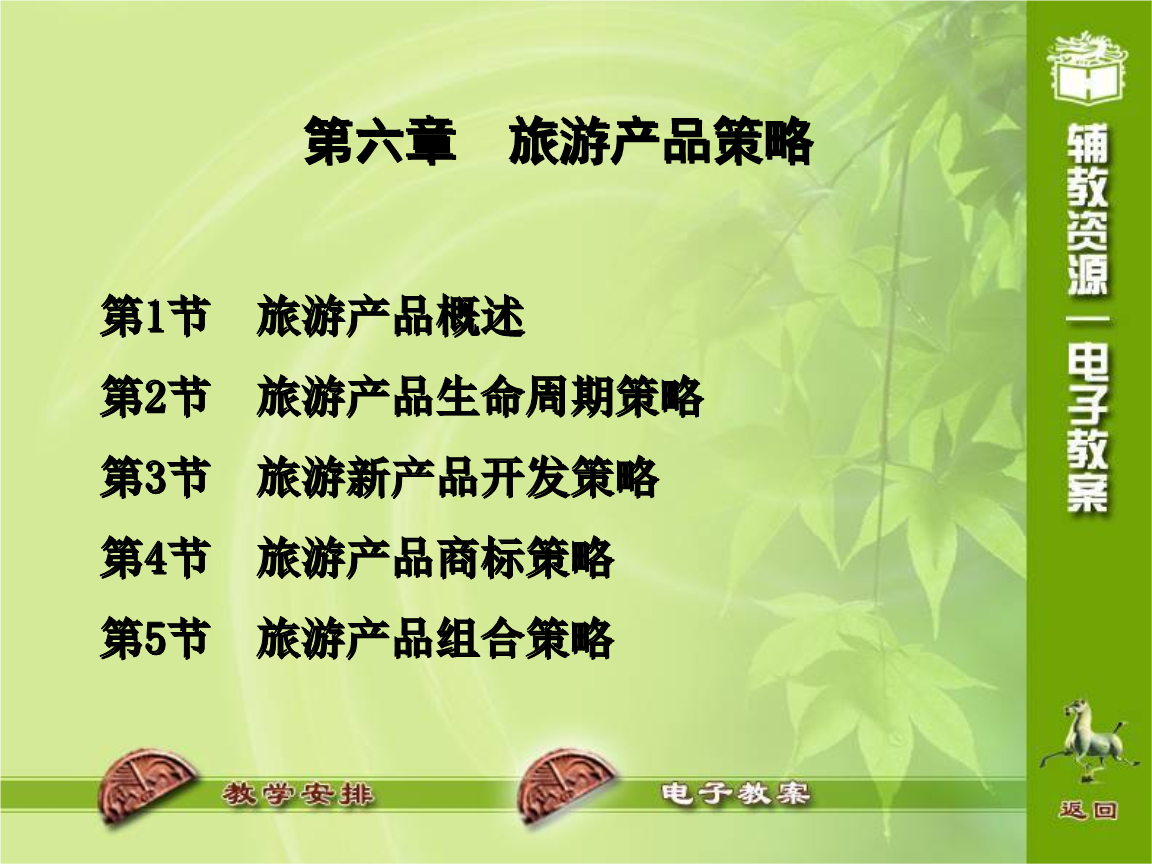 第六章　旅游产品策略

第1节　旅游产品概述
第2节　旅游产品生命周期策略
第3节　旅游新产品开发策略
第4节　旅游产品商标策略
第5节　旅游产品组合策略

辅教资源—电子教案

教学安排

电子教案

返回